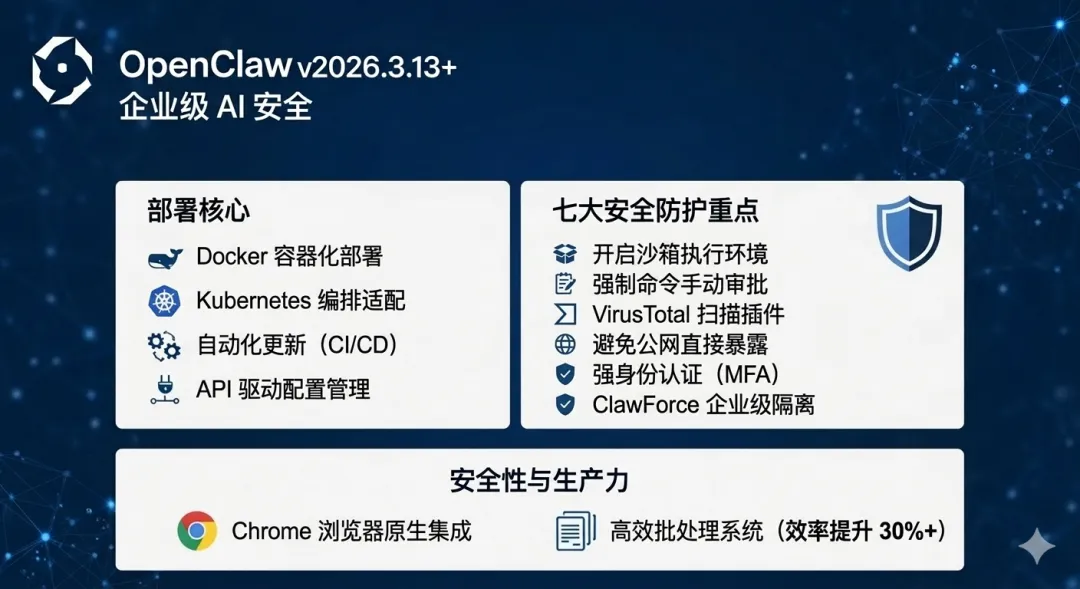 OpenClaw v2026.3.13+
企业级 AI 安全

部署核心

Docker 容器化部署

Kubernetes 编排适配

自动化更新（CI/CD）

API 驱动配置管理

七大安全防护重点

开启沙箱执行环境

强制命令手动审批

VirusTotal 扫描插件

避免公网直接暴露

强身份认证（MFA）

ClawForce 企业级隔离

安全性与生产力

Chrome 浏览器原生集成

高效批处理系统（效率提升 30%+）